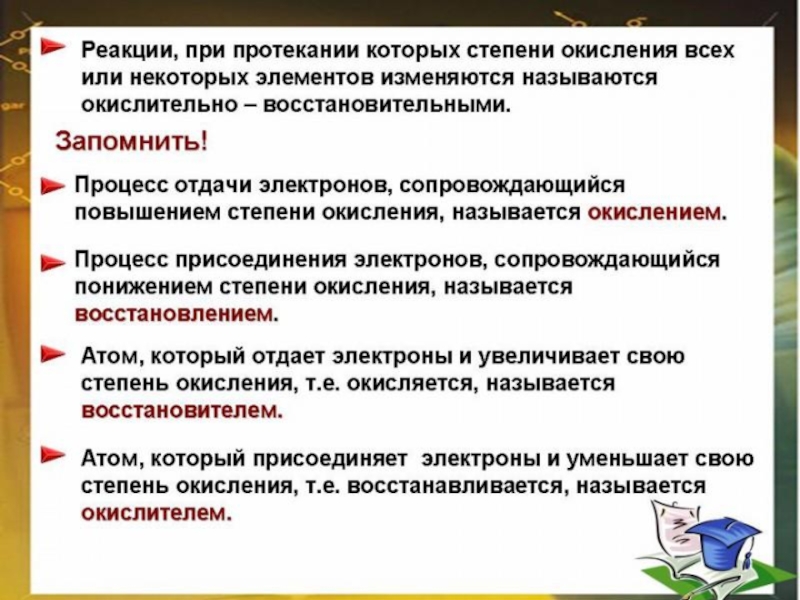 Реакции, при протекании которых степени окисления всех или некоторых элементов изменяются называются окислительно – восстановительными.

Запомнить!

Процесс отдачи электронов, сопровождающийся повышением степени окисления, называется окислением.

Процесс присоединения электронов, сопровождающийся понижением степени окисления, называется восстановлением.

Атом, который отдает электроны и увеличивает свою степень окисления, т.е. окисляется, называется восстановителем.

Атом, который присоединяет электроны и уменьшает свою степень окисления, т.е. восстанавливается, называется окислителем.